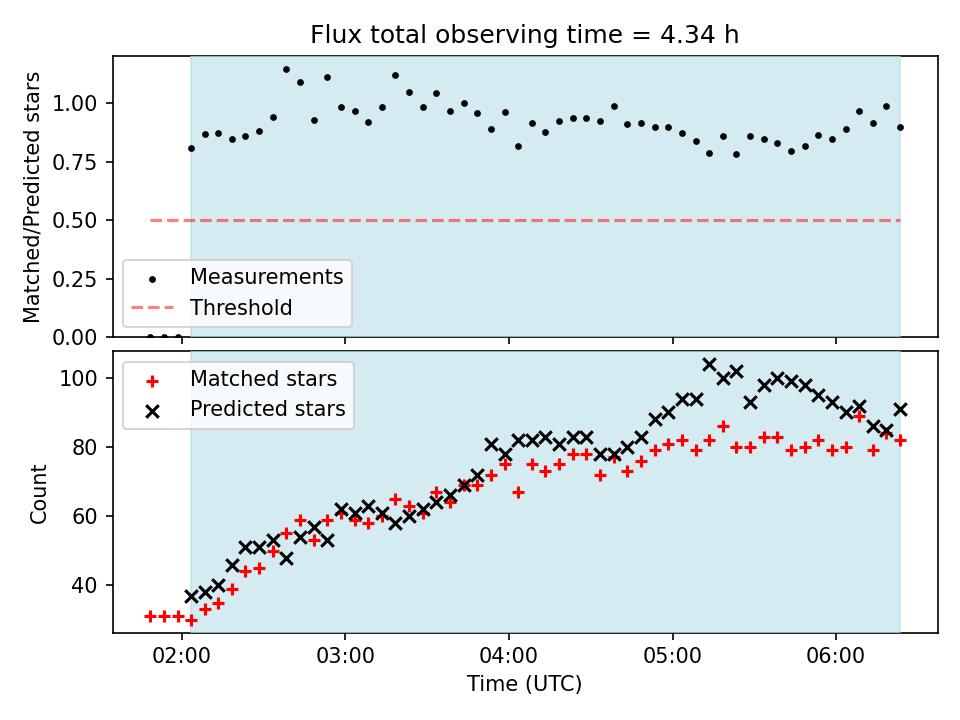 Flux total observing time = 4.34 h

Matched/Predicted stars

1.00
0.75
0.50
0.25
0.00

Measurements
Threshold

Matched stars
Predicted stars

Count

100
80
60
40

02:00
03:00
04:00
05:00
06:00

Time (UTC)